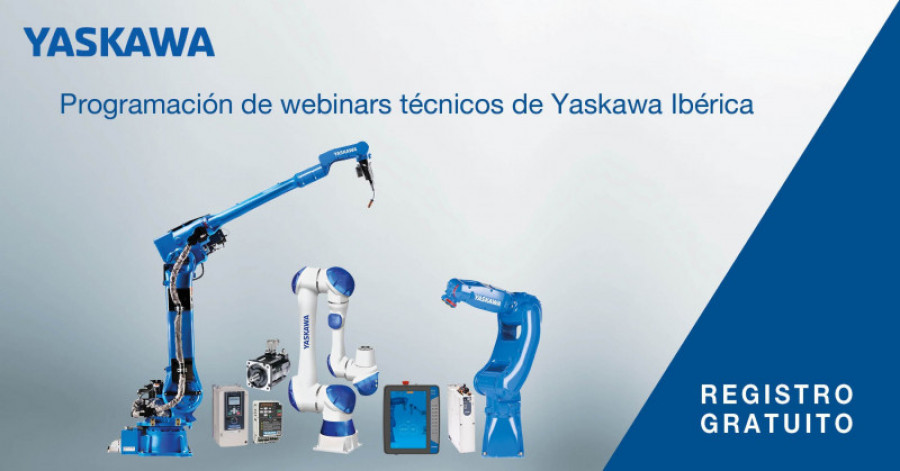 YASKAWA

Programación de webinars técnicos de Yaskawa Ibérica

YASKAWA

YASKAWA

YASKAWA

REGISTRO GRATUITO